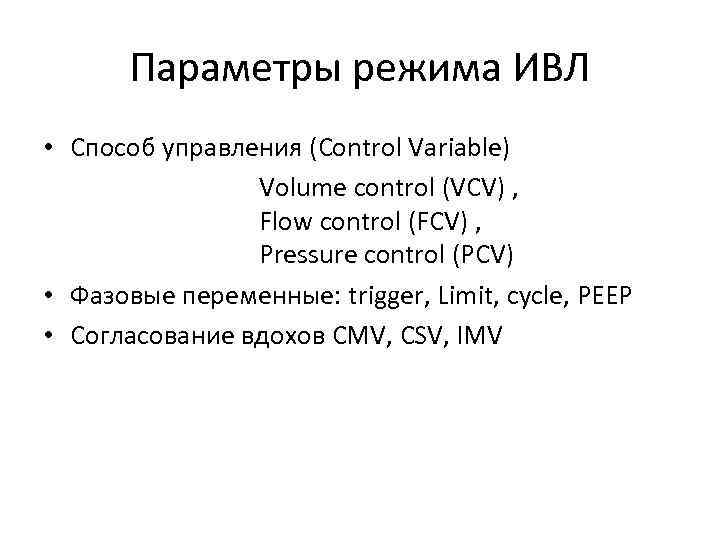 Параметры режима ИВЛ

• Способ управления (Control Variable)
Volume control (VCV) ,
Flow control (FCV) ,
Pressure control (PCV)
• Фазовые переменные: trigger, Limit, cycle, PEEP
• Согласование вдохов CMV, CSV, IMV